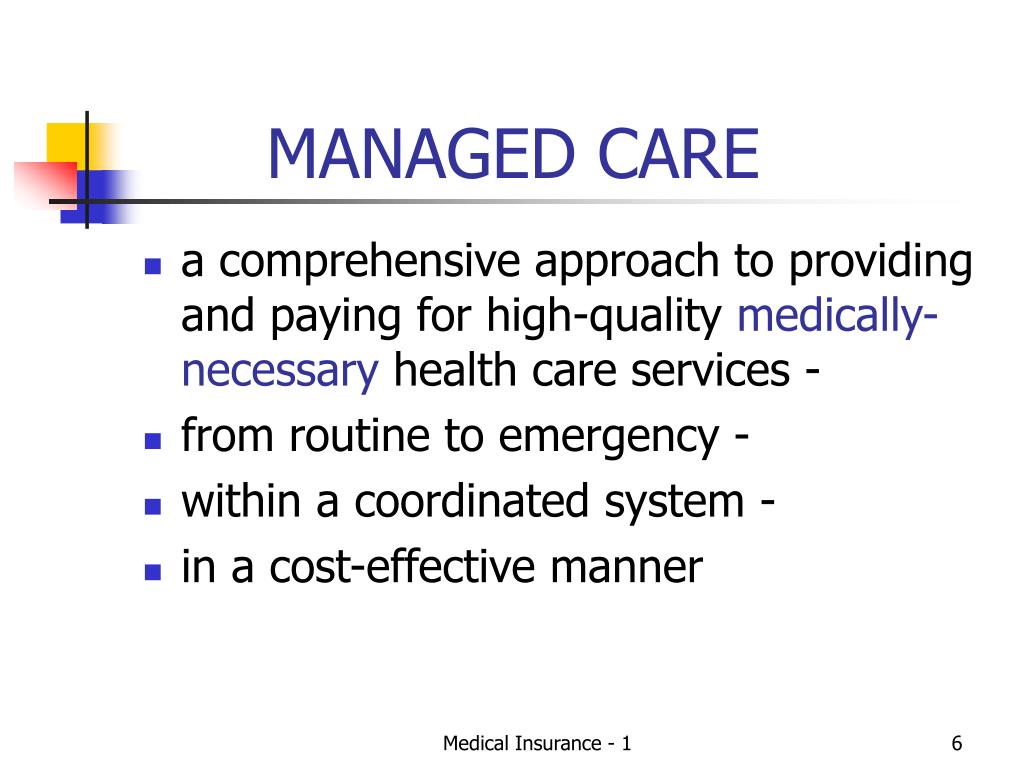 MANAGED CARE

- a comprehensive approach to providing and paying for high-quality medically-necessary health care services -
- from routine to emergency -
- within a coordinated system -
- in a cost-effective manner

Medical Insurance - 1

6